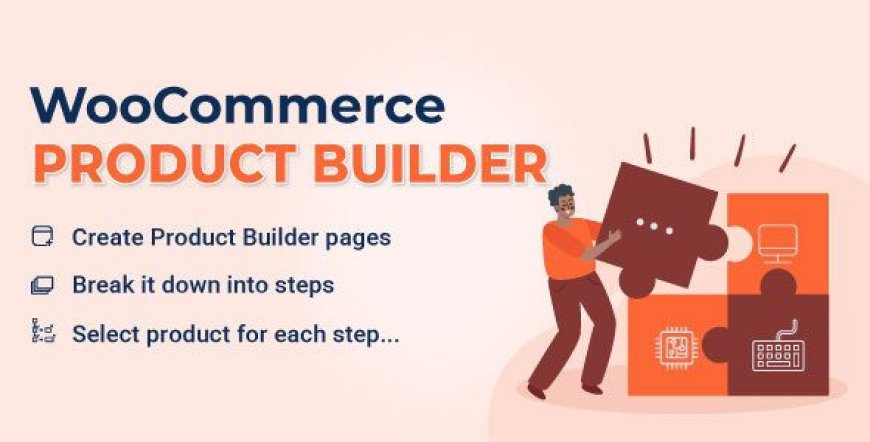 WooCommerce
PRODUCT BUILDER

Create Product Builder pages

Break it down into steps

Select product for each step...